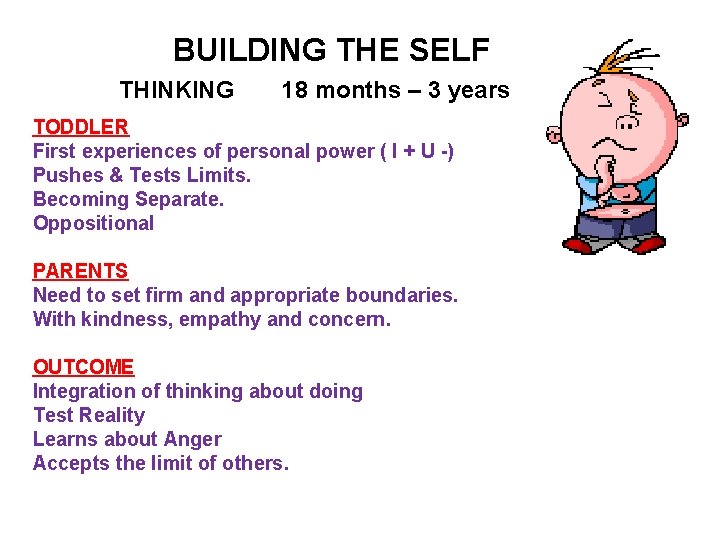 BUILDING THE SELF

THINKING 18 months – 3 years

TODDLER
First experiences of personal power ( I + U -)
Pushes & Tests Limits.
Becoming Separate.
Oppositional

PARENTS
Need to set firm and appropriate boundaries.
With kindness, empathy and concern.

OUTCOME
Integration of thinking about doing
Test Reality
Learns about Anger
Accepts the limit of others.